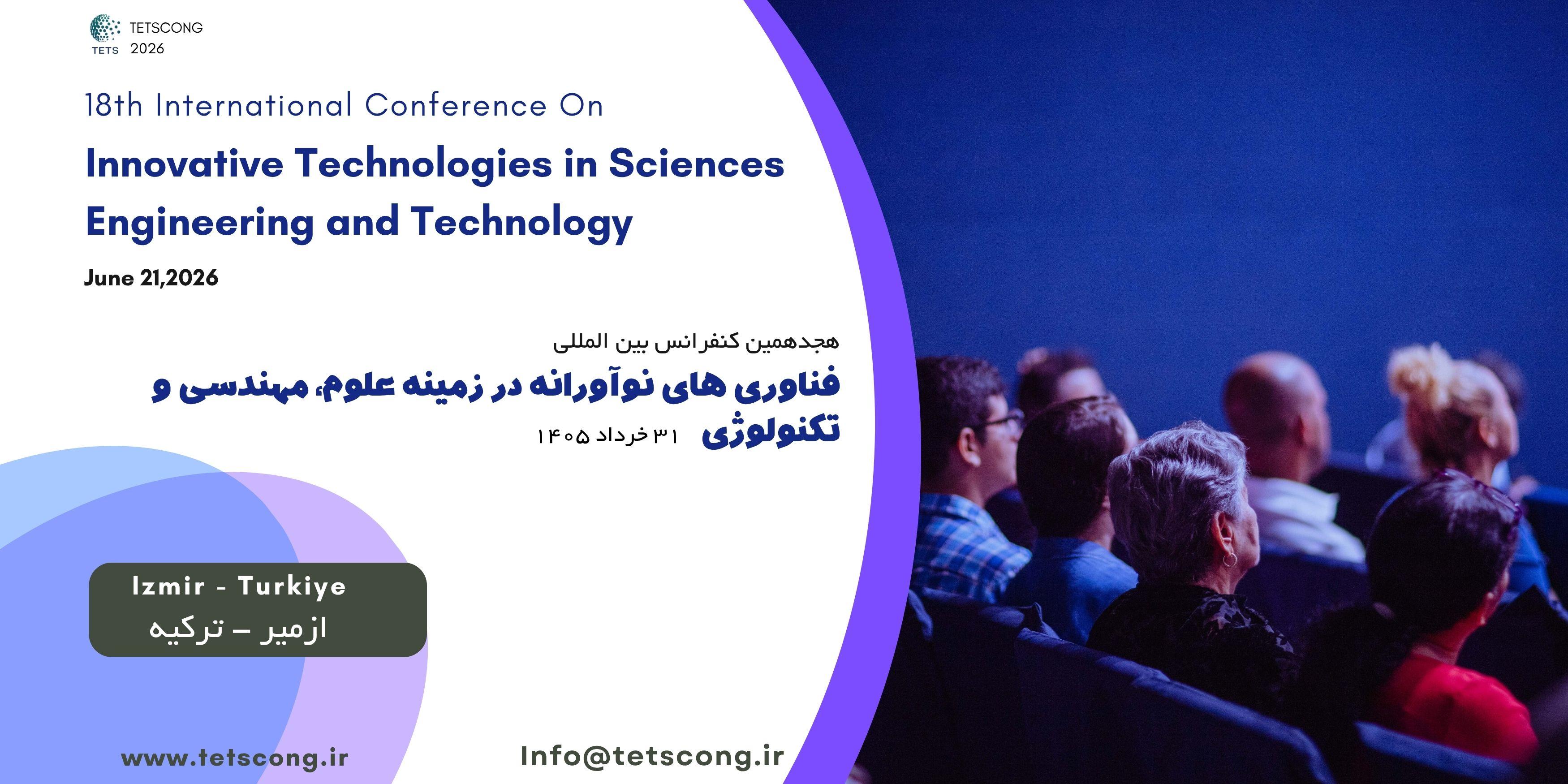 TETS TETSCONG 2026

18th International Conference On

Innovative Technologies in Sciences Engineering and Technology

June 21,2026

هجدهمین کنفرانس بین المللی

فناوری های نوآورانه در زمینه علوم، مهندسی و تکنولوژی

۳۱ خرداد ۱۴۰۵

Izmir - Turkiye

ازمیر – ترکیه

www.tetscong.ir

Info@tetscong.ir